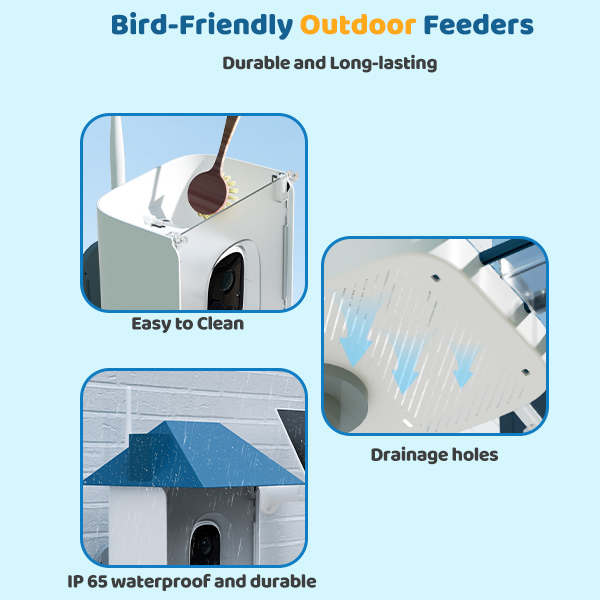 Bird-Friendly Outdoor Feeders

Durable and Long-lasting

Easy to Clean

Drainage holes

IP 65 waterproof and durable